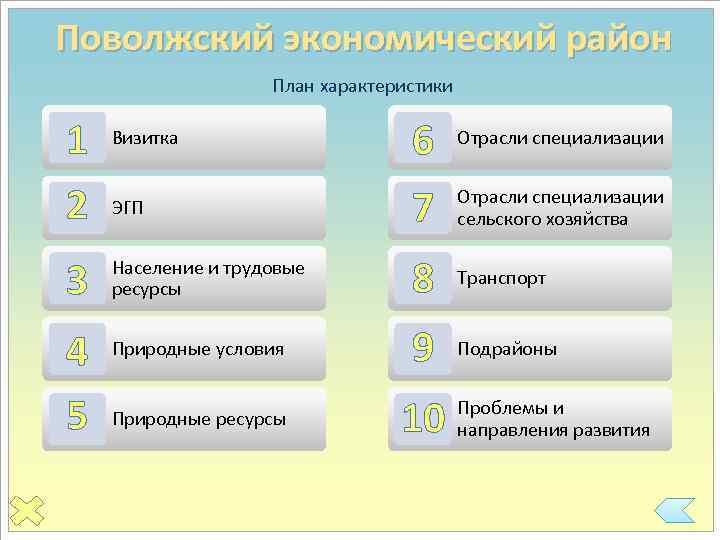 Поволжский экономический район

План характеристики

1 Визитка

2 ЭГП

3 Население и трудовые ресурсы

4 Природные условия

5 Природные ресурсы

6 Отрасли специализации

7 Отрасли специализации сельского хозяйства

8 Транспорт

9 Подрайоны

10 Проблемы и направления развития